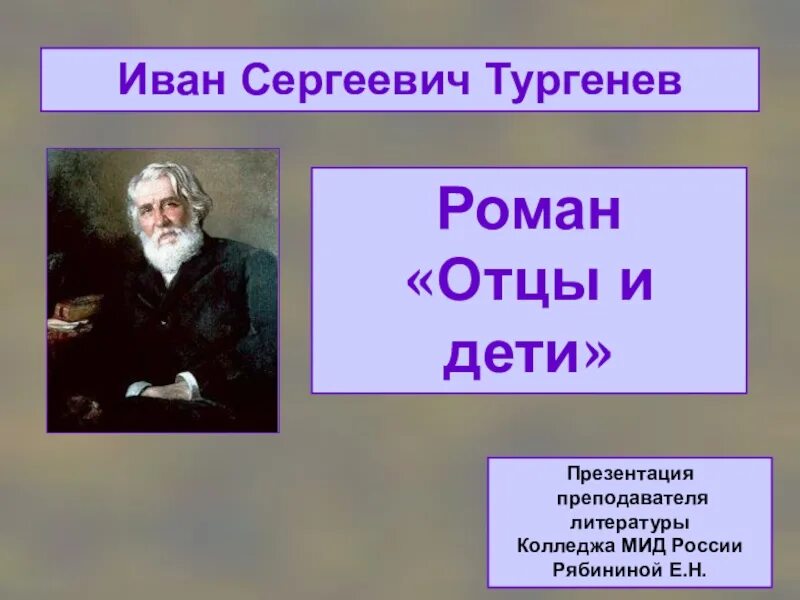 Иван Сергеевич Тургенев

Роман «Отцы и дети»

Презентация преподавателя литературы Колледжа МИД России Рябининой Е.Н.